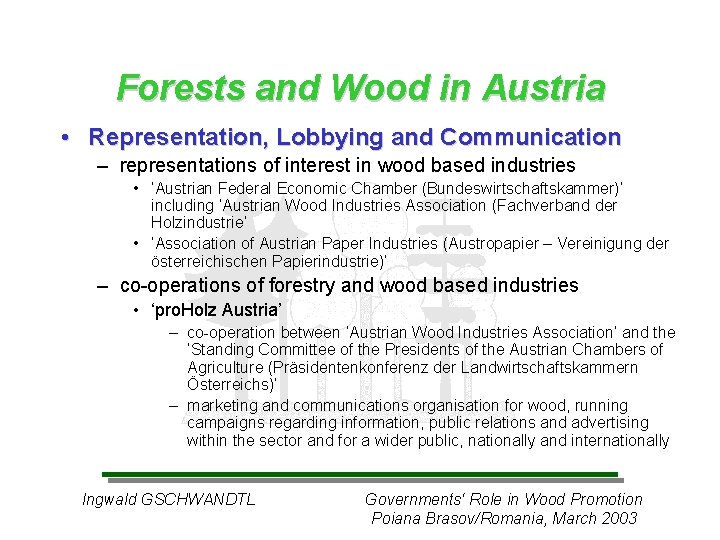 Forests and Wood in Austria

• Representation, Lobbying and Communication

– representations of interest in wood based industries

• 'Austrian Federal Economic Chamber (Bundeswirtschaftskammer)' including 'Austrian Wood Industries Association (Fachverband der Holzindustrie'

• 'Association of Austrian Paper Industries (Austropapier – Vereinigung der österreichischen Papierindustrie)'

– co-operations of forestry and wood based industries

• 'proHolz Austria'

– co-operation between 'Austrian Wood Industries Association' and the 'Standing Committee of the Presidents of the Austrian Chambers of Agriculture (Präsidentenkonferenz der Landwirtschaftskammern Österreichs)'

– marketing and communications organisation for wood, running campaigns regarding information, public relations and advertising within the sector and for a wider public, nationally and internationally

Ingwald GSCHWANDTL

Governments' Role in Wood Promotion
Poiana Brasov/Romania, March 2003